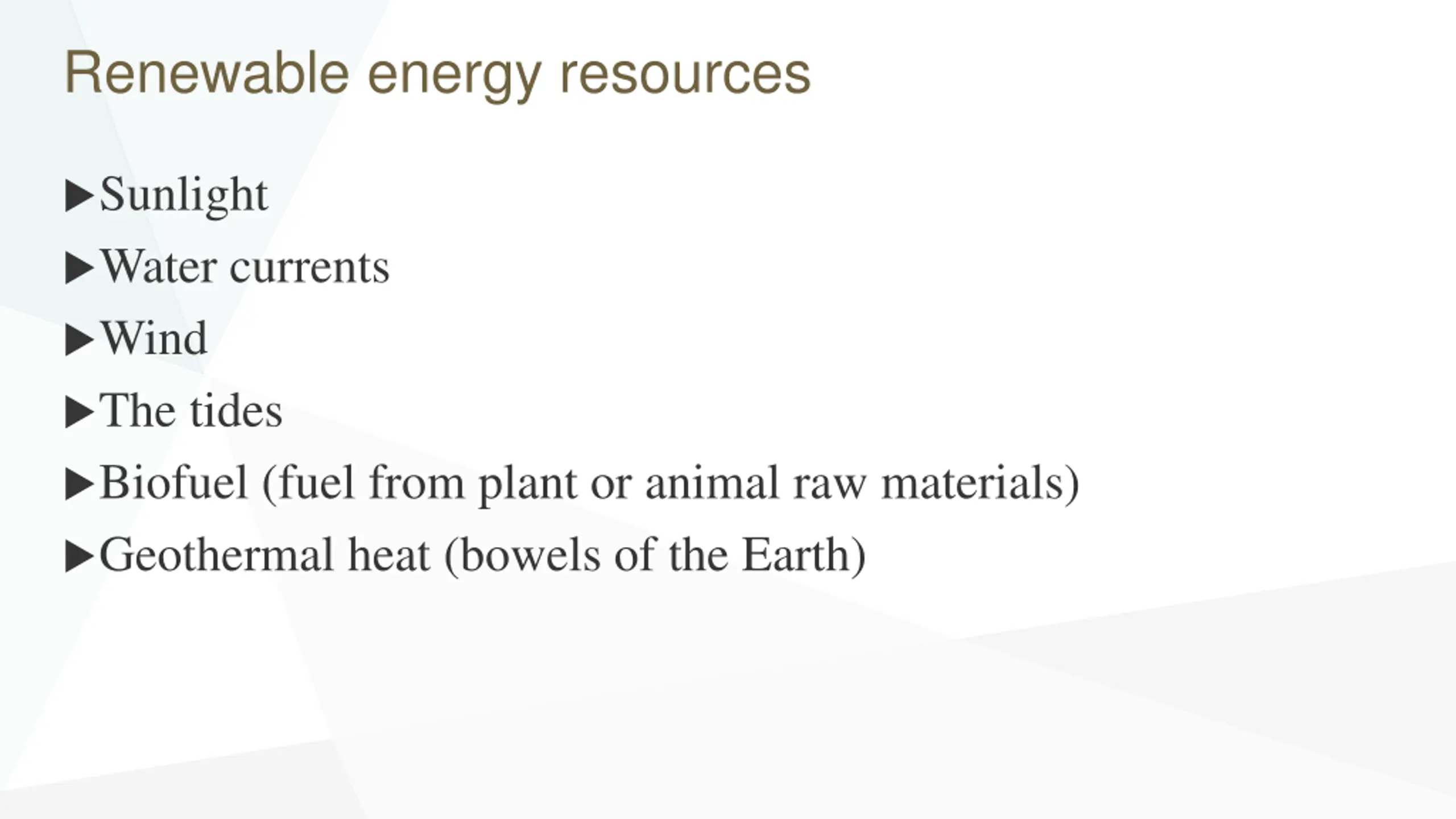 Renewable energy resources

▶Sunlight

▶Water currents

▶Wind

▶The tides

▶Biofuel (fuel from plant or animal raw materials)

▶Geothermal heat (bowels of the Earth)